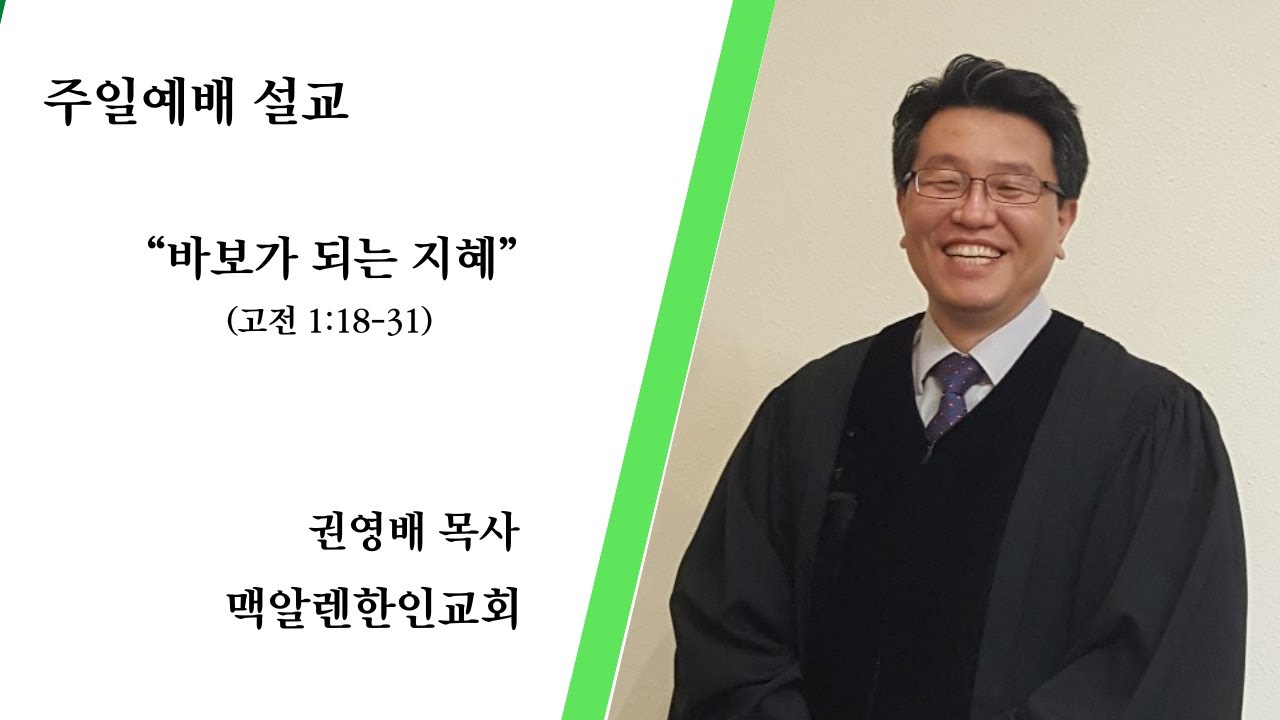 주일예배 설교

“바보가 되는 지혜”
(고전 1:18-31)

권영배 목사
맥알렌한인교회